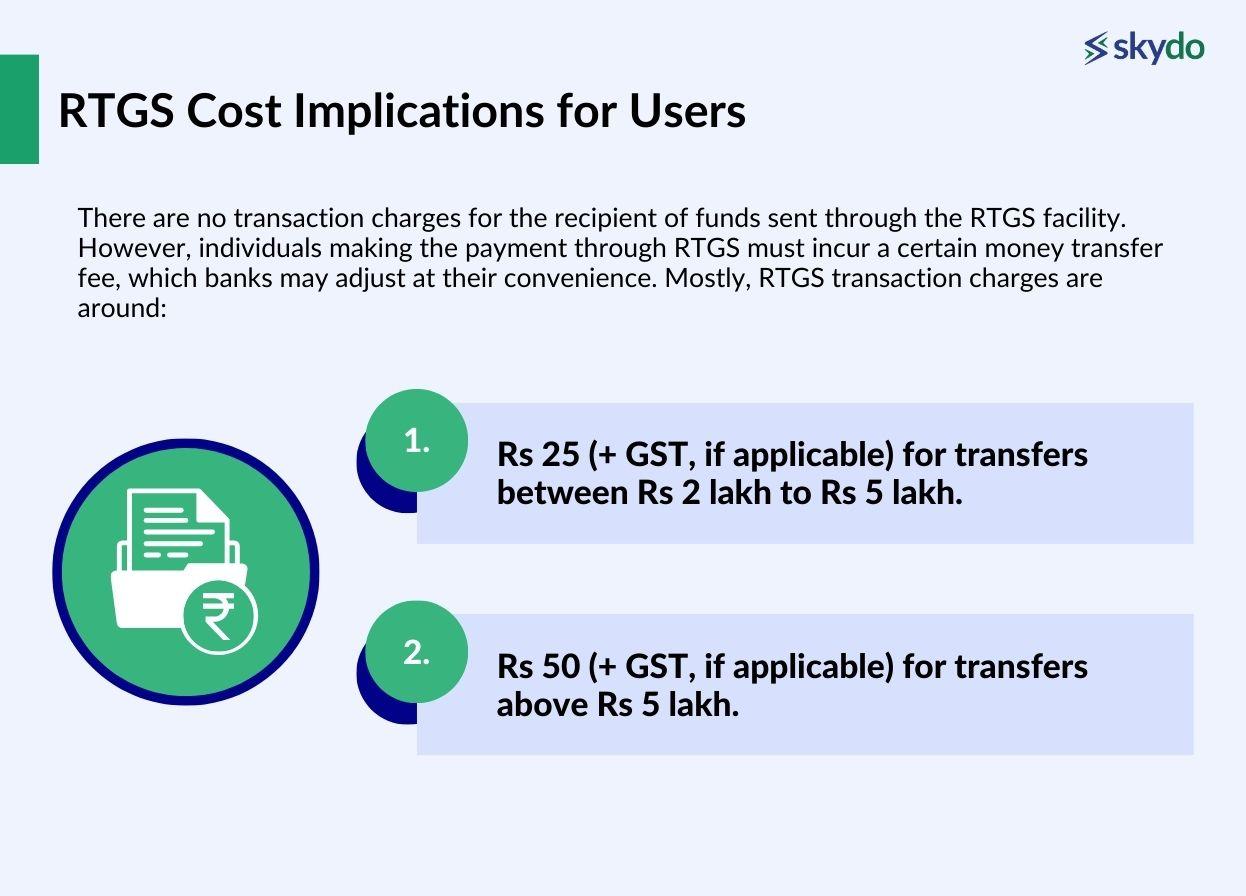 skydo

RTGS Cost Implications for Users

There are no transaction charges for the recipient of funds sent through the RTGS facility. However, individuals making the payment through RTGS must incur a certain money transfer fee, which banks may adjust at their convenience. Mostly, RTGS transaction charges are around:

₹

1.

Rs 25 (+ GST, if applicable) for transfers between Rs 2 lakh to Rs 5 lakh.

2.

Rs 50 (+ GST, if applicable) for transfers above Rs 5 lakh.